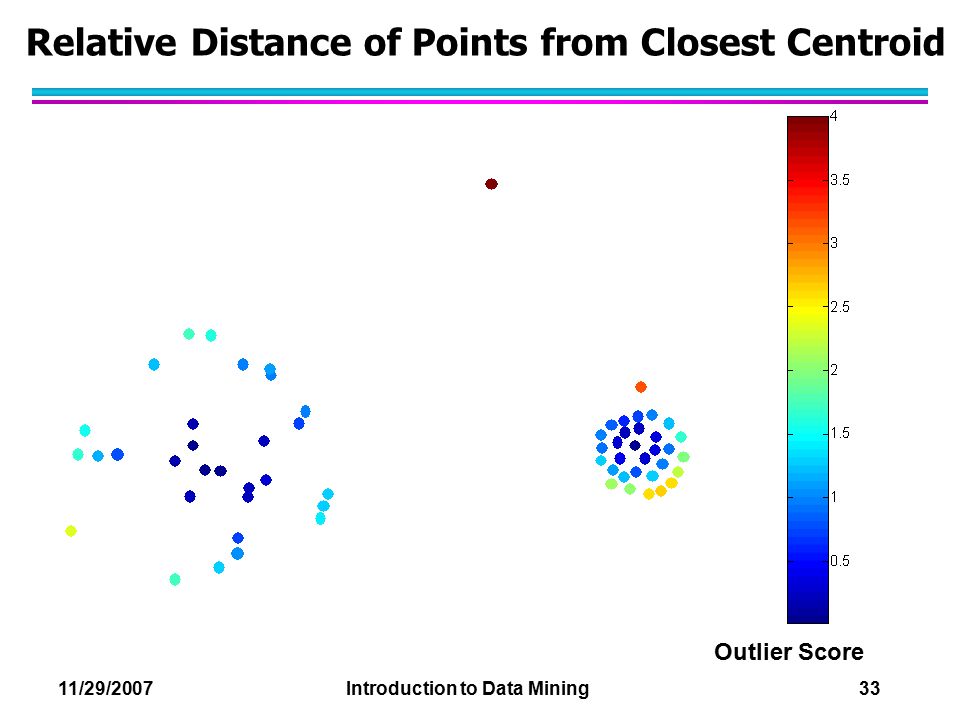 Relative Distance of Points from Closest Centroid

4
3.5
3
2.5
2
1.5
1
0.5

Outlier Score

11/29/2007
Introduction to Data Mining
33